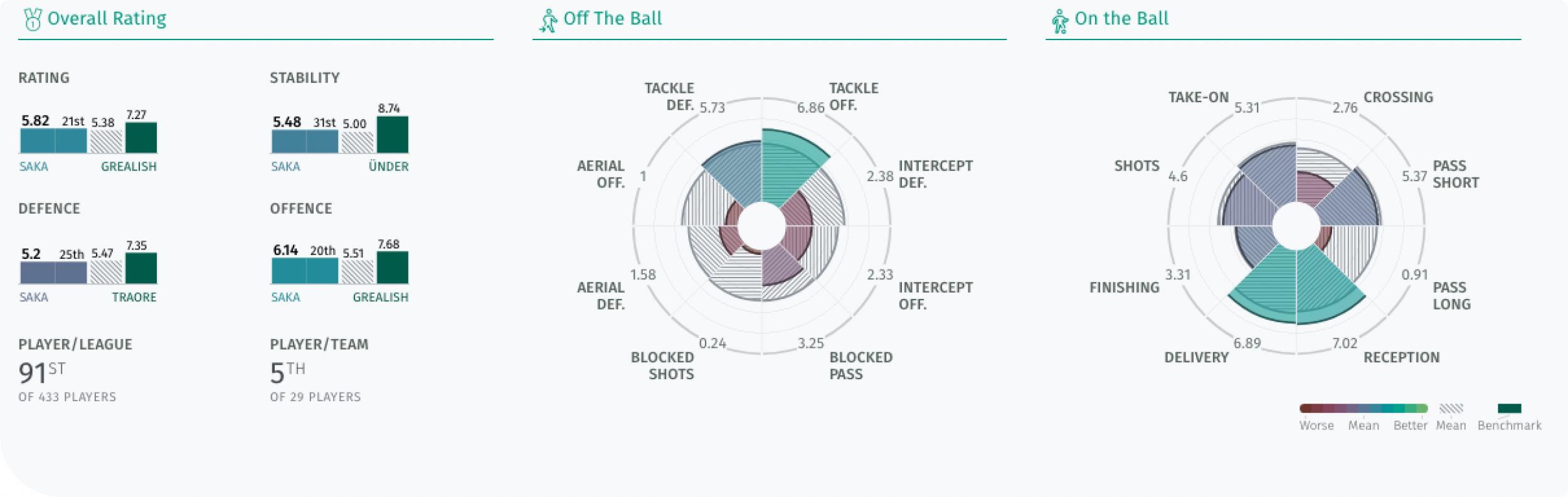 Overall Rating

RATING
5.82 21st 5.38 7.27
SAKA GREALISH

STABILITY
5.48 31st 5.00 8.74
SAKA ÜNDER

DEFENCE
5.2 25th 5.47 7.35
SAKA TRAORE

OFFENCE
6.14 20th 5.51 7.68
SAKA GREALISH

PLAYER/LEAGUE
91ST
OF 433 PLAYERS

PLAYER/TEAM
5TH
OF 29 PLAYERS

Off The Ball

TACKLE DEF. 5.73
TACKLE OFF. 6.86
INTERCEPT DEF. 2.38
INTERCEPT OFF. 2.33
BLOCKED PASS 3.25
BLOCKED SHOTS 0.24
AERIAL DEF. 1.58
AERIAL OFF. 1

On the Ball

TAKE-ON 5.31
CROSSING 2.76
PASS SHORT 5.37
PASS LONG 0.91
RECEPTION 7.02
DELIVERY 6.89
FINISHING 3.31
SHOTS 4.6

Worse Mean Better Mean Benchmark